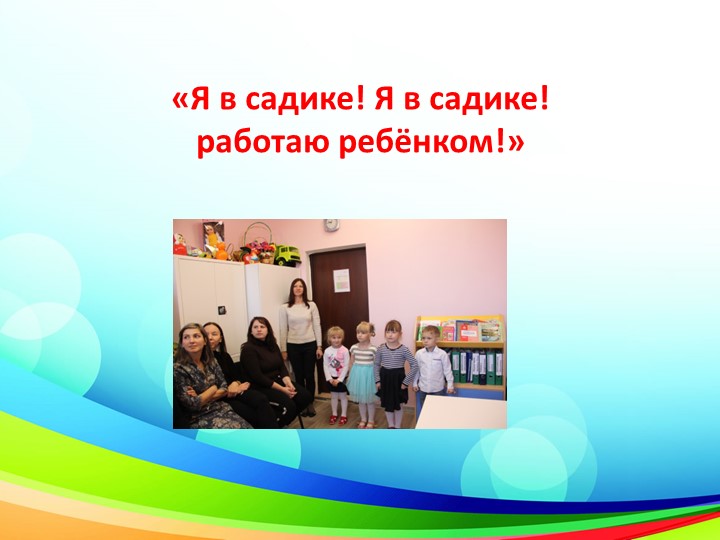 «Я в садике! Я в садике! работаю ребёнком!»